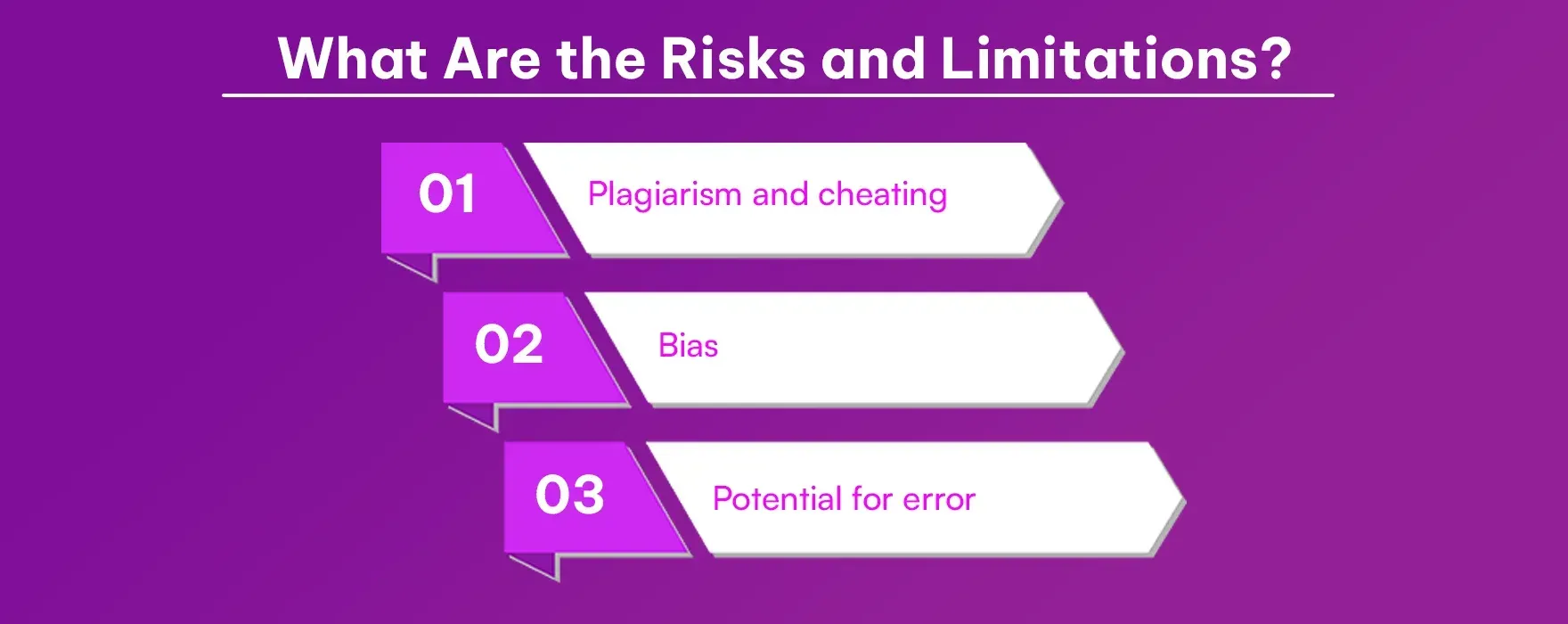 What Are the Risks and Limitations?

01 Plagiarism and cheating

02 Bias

03 Potential for error